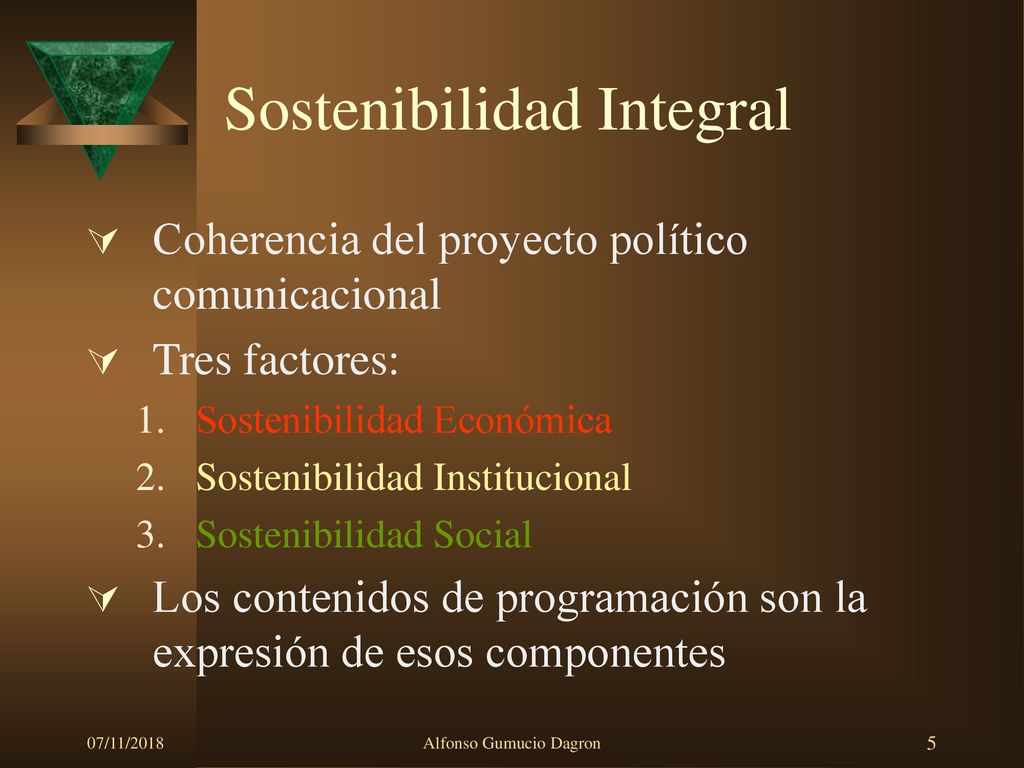 Sostenibilidad Integral

Coherencia del proyecto político comunicacional

Tres factores:

1. Sostenibilidad Económica
2. Sostenibilidad Institucional
3. Sostenibilidad Social

Los contenidos de programación son la expresión de esos componentes

07/11/2018 Alfonso Gumucio Dagron 5